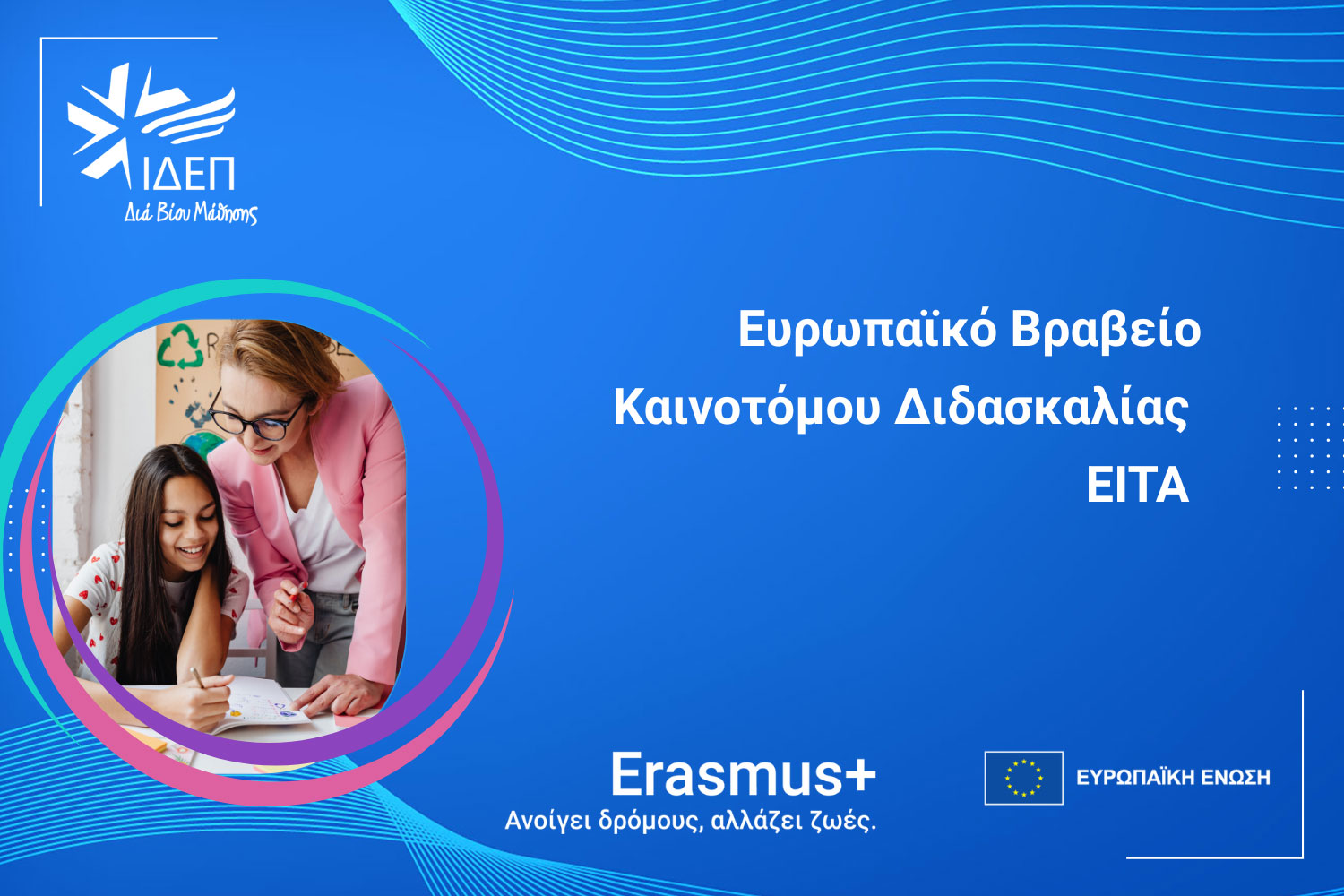 ΙΔΕΠ
Διά Βίου Μάθησης

Ευρωπαϊκό Βραβείο Καινοτόμου Διδασκαλίας EITA

Erasmus+
Ανοίγει δρόμους, αλλάζει ζωές.

ΕΥΡΩΠΑΪΚΗ ΕΝΩΣΗ